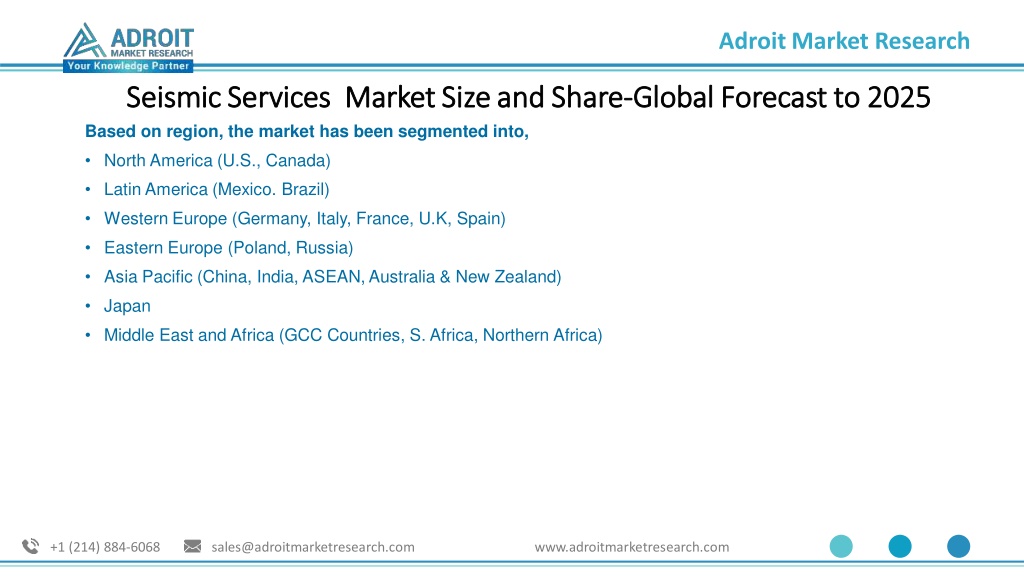 ADROIT MARKET RESEARCH
Your Knowledge Partner

Adroit Market Research

Seismic Services Market Size and Share-Global Forecast to 2025

Based on region, the market has been segmented into,

• North America (U.S., Canada)
• Latin America (Mexico. Brazil)
• Western Europe (Germany, Italy, France, U.K, Spain)
• Eastern Europe (Poland, Russia)
• Asia Pacific (China, India, ASEAN, Australia & New Zealand)
• Japan
• Middle East and Africa (GCC Countries, S. Africa, Northern Africa)

+1 (214) 884-6068 sales@adroitmarketresearch.com www.adroitmarketresearch.com